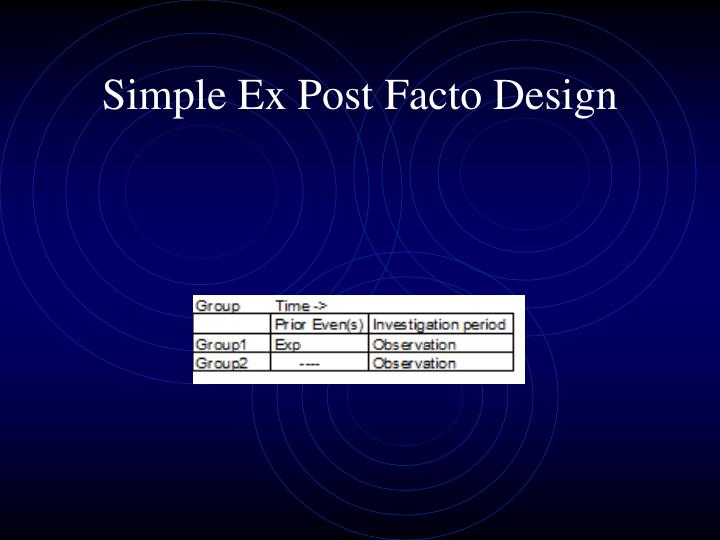 Simple Ex Post Facto Design

| Group | Time -> | |
|---|---|---|
| | Prior Even(s) | Investigation period |
| Group1 | Exp | Observation |
| Group2 | ---- | Observation |